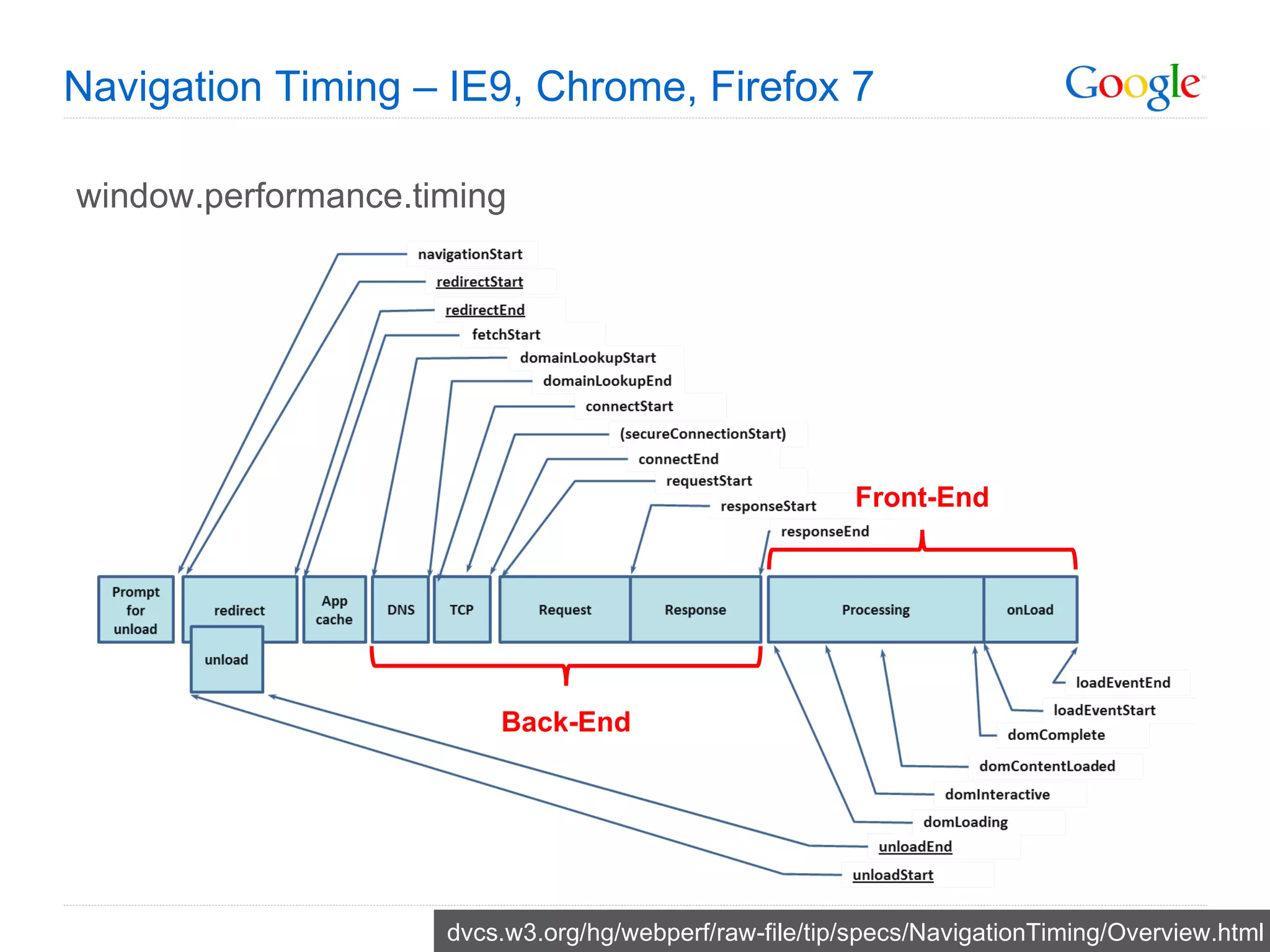 Navigation Timing – IE9, Chrome, Firefox 7

Google

window.performance.timing

navigationStart
redirectStart
redirectEnd
fetchStart
domainLookupStart
domainLookupEnd
connectStart
(secureConnectionStart)
connectEnd
requestStart
responseStart
responseEnd

Front-End

Prompt for unload
redirect
unload
App cache
DNS
TCP
Request
Response
Processing
onLoad

Back-End

loadEventEnd
loadEventStart
domComplete
domContentLoaded
domInteractive
domLoading
unloadEnd
unloadStart

dvcs.w3.org/hg/webperf/raw-file/tip/specs/NavigationTiming/Overview.html